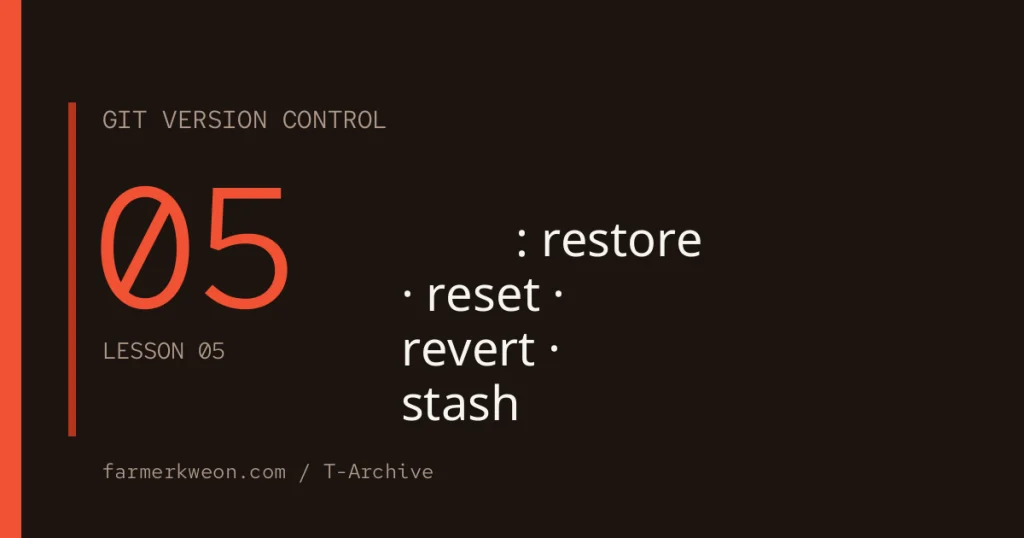 GIT VERSION CONTROL

05

LESSON 05

: restore · reset · revert · stash

farmerkweon.com / T-Archive